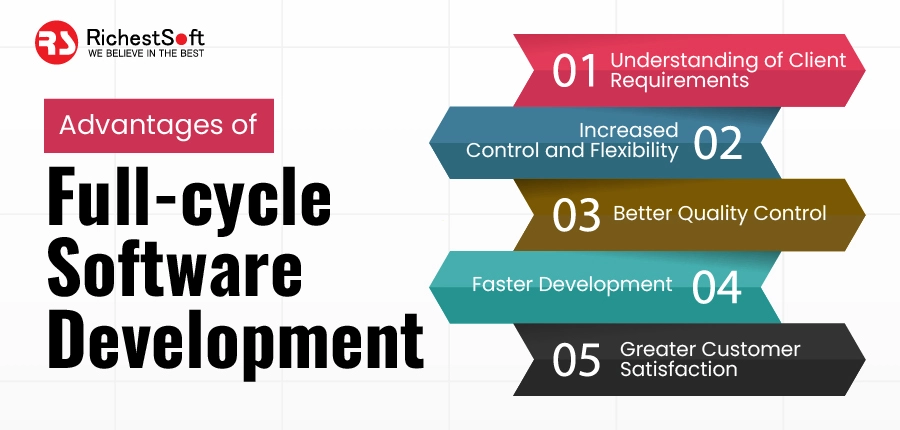 RS RichestSoft
WE BELIEVE IN THE BEST

Advantages of

Full-cycle Software Development

01 Understanding of Client Requirements

Increased Control and Flexibility 02

03 Better Quality Control

Faster Development 04

05 Greater Customer Satisfaction